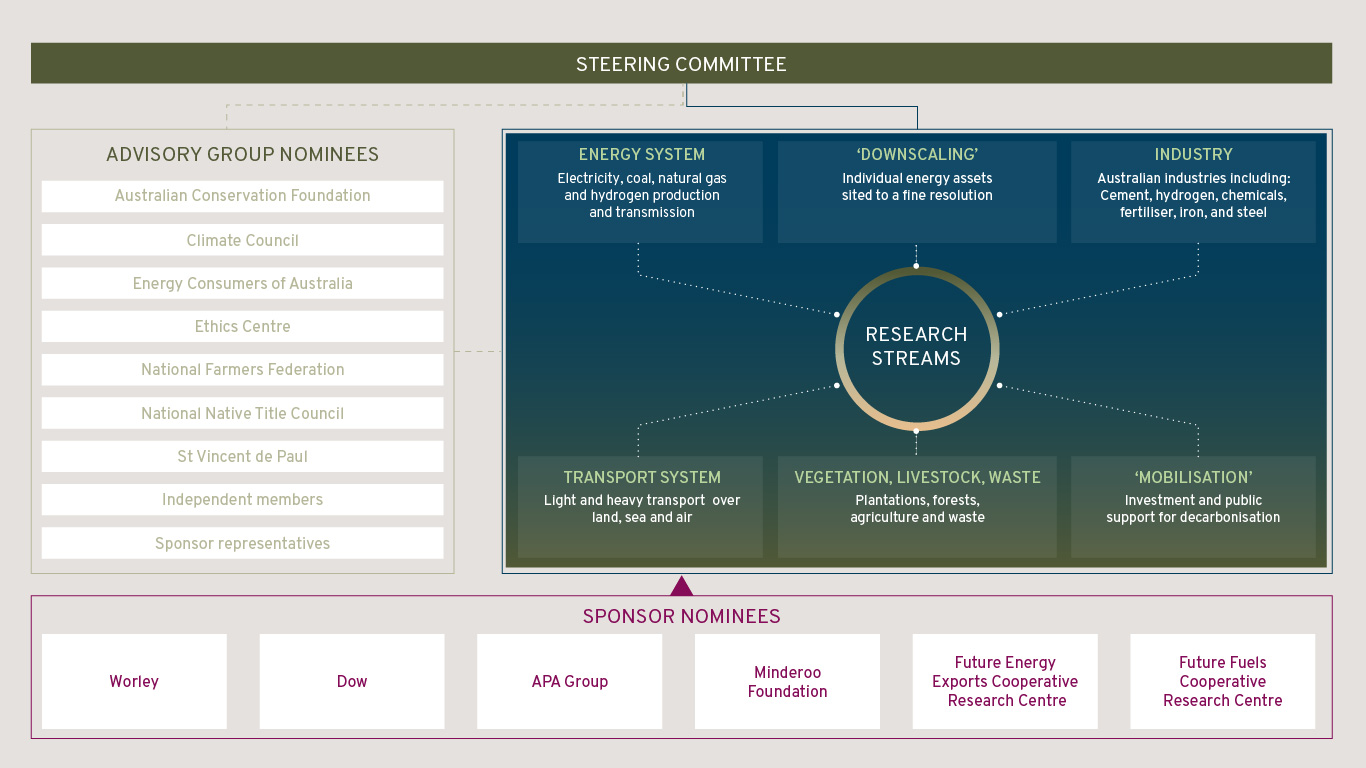 STEERING COMMITTEE

ADVISORY GROUP NOMINEES

Australian Conservation Foundation

Climate Council

Energy Consumers of Australia

Ethics Centre

National Farmers Federation

National Native Title Council

St Vincent de Paul

Independent members

Sponsor representatives

ENERGY SYSTEM
Electricity, coal, natural gas and hydrogen production and transmission

'DOWNSCALING'
Individual energy assets sited to a fine resolution

INDUSTRY
Australian industries including: Cement, hydrogen, chemicals, fertiliser, iron, and steel

RESEARCH STREAMS

TRANSPORT SYSTEM
Light and heavy transport over land, sea and air

VEGETATION, LIVESTOCK, WASTE
Plantations, forests, agriculture and waste

'MOBILISATION'
Investment and public support for decarbonisation

SPONSOR NOMINEES

Worley

Dow

APA Group

Minderoo Foundation

Future Energy Exports Cooperative Research Centre

Future Fuels Cooperative Research Centre